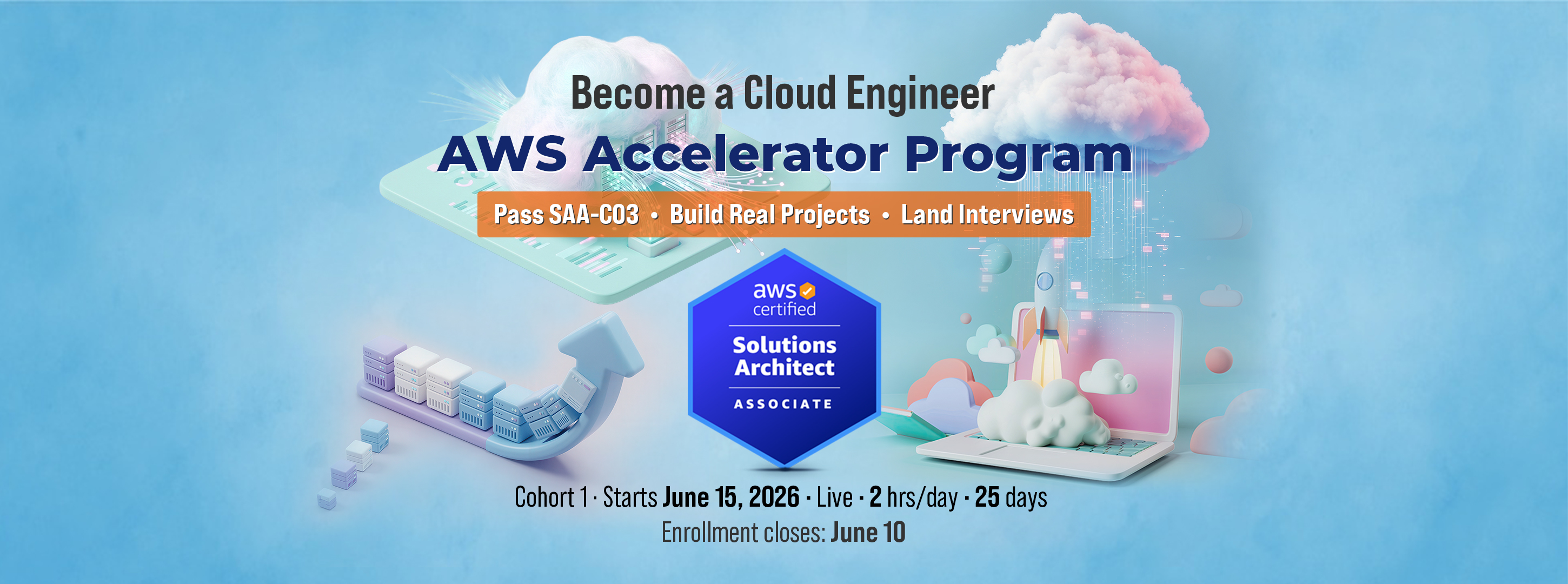 Become a Cloud Engineer

AWS Accelerator Program

Pass SAA-C03 • Build Real Projects • Land Interviews

aws certified

Solutions Architect

ASSOCIATE

Cohort 1 · Starts June 15, 2026 · Live · 2 hrs/day · 25 days

Enrollment closes: June 10